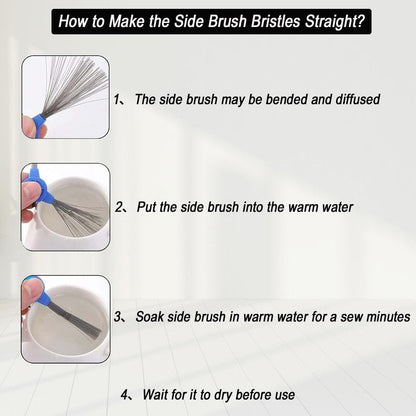 How to Make the Side Brush Bristles Straight?

1、 The side brush may be bended and diffused

2、 Put the side brush into the warm water

3、 Soak side brush in warm water for a sew minutes

4、 Wait for it to dry before use